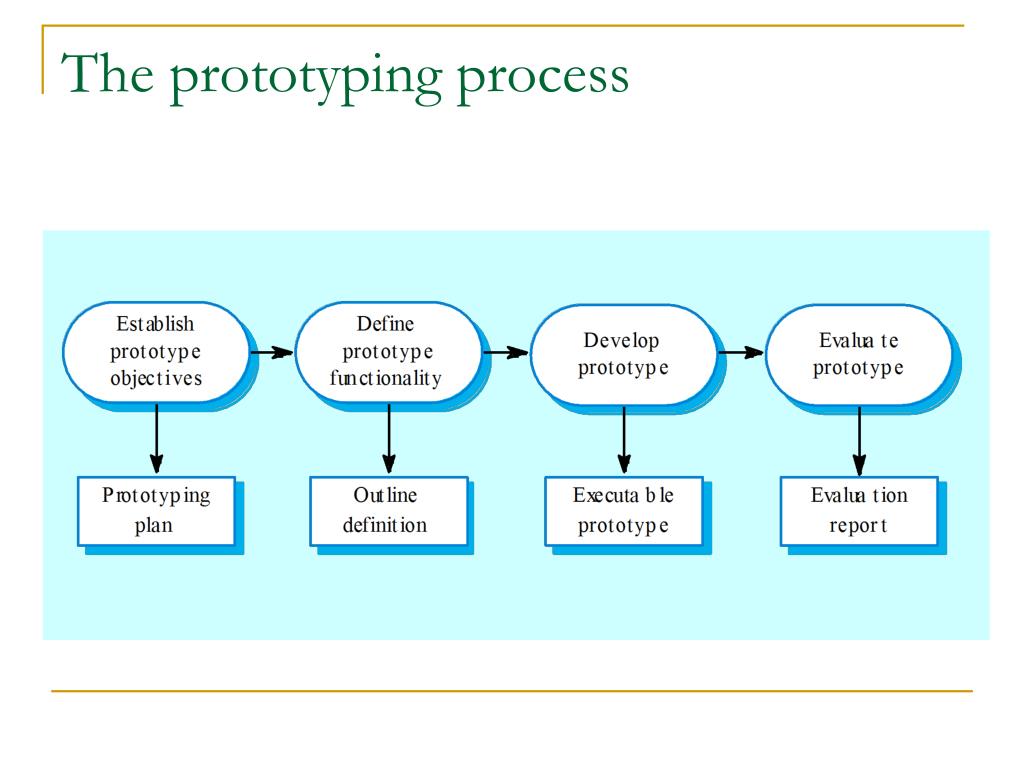 The prototyping process

Establish prototype objectives

Define prototype functionality

Develop prototype

Evaluate prototype

Prototyping plan

Outline definition

Executable prototype

Evaluation report